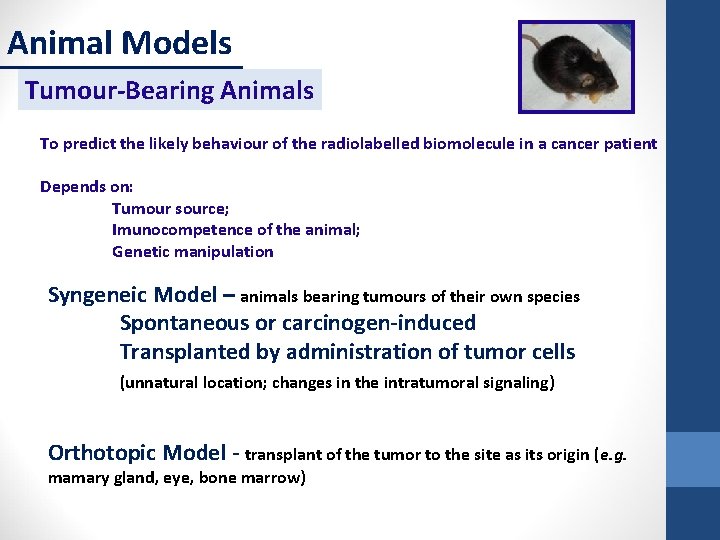 Animal Models

Tumour-Bearing Animals

To predict the likely behaviour of the radiolabelled biomolecule in a cancer patient

Depends on:
Tumour source;
Imunocompetence of the animal;
Genetic manipulation

Syngeneic Model – animals bearing tumours of their own species
Spontaneous or carcinogen-induced
Transplanted by administration of tumor cells
(unnatural location; changes in the intratumoral signaling)

Orthotopic Model - transplant of the tumor to the site as its origin (e.g. mamary gland, eye, bone marrow)